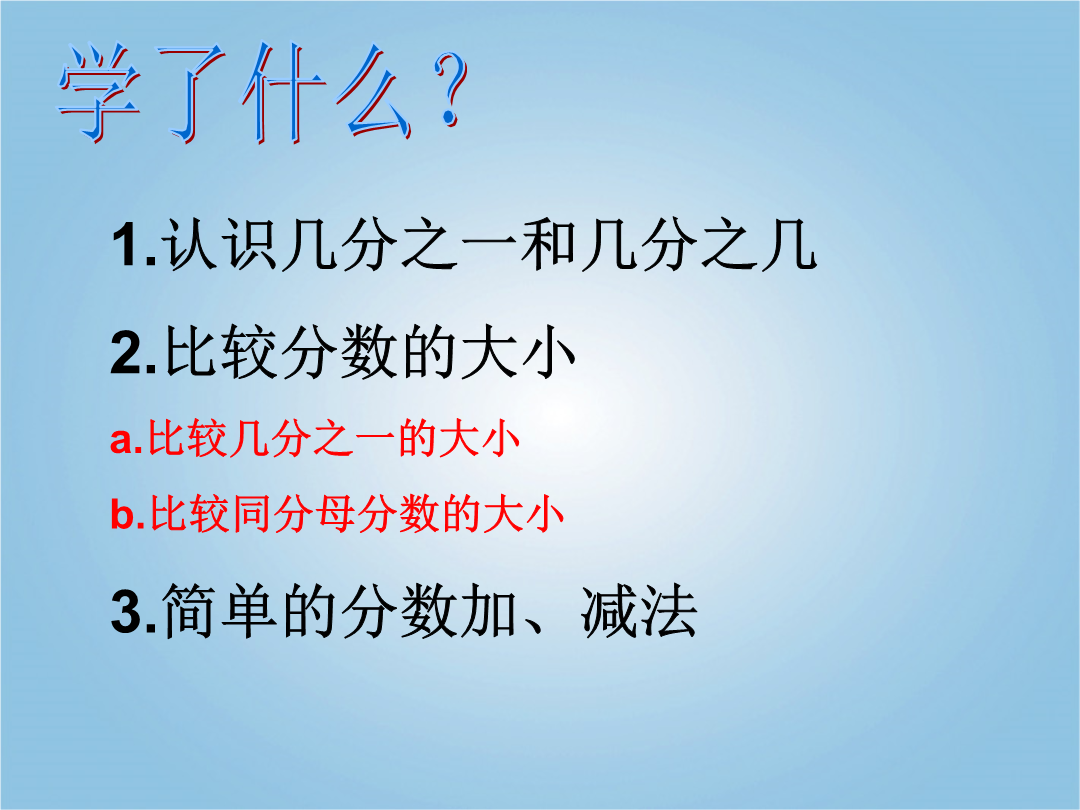 学了什么？

1.认识几分之一和几分之几

2.比较分数的大小

a.比较几分之一的大小

b.比较同分母分数的大小

3.简单的分数加、减法